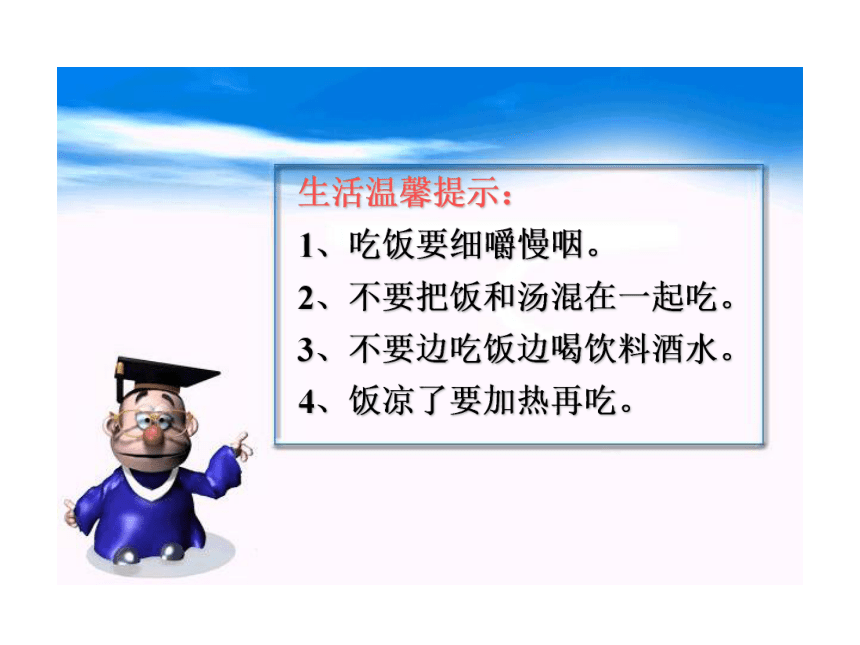 生活温馨提示：

1、吃饭要细嚼慢咽。

2、不要把饭和汤混在一起吃。

3、不要边吃饭边喝饮料酒水。

4、饭凉了要加热再吃。